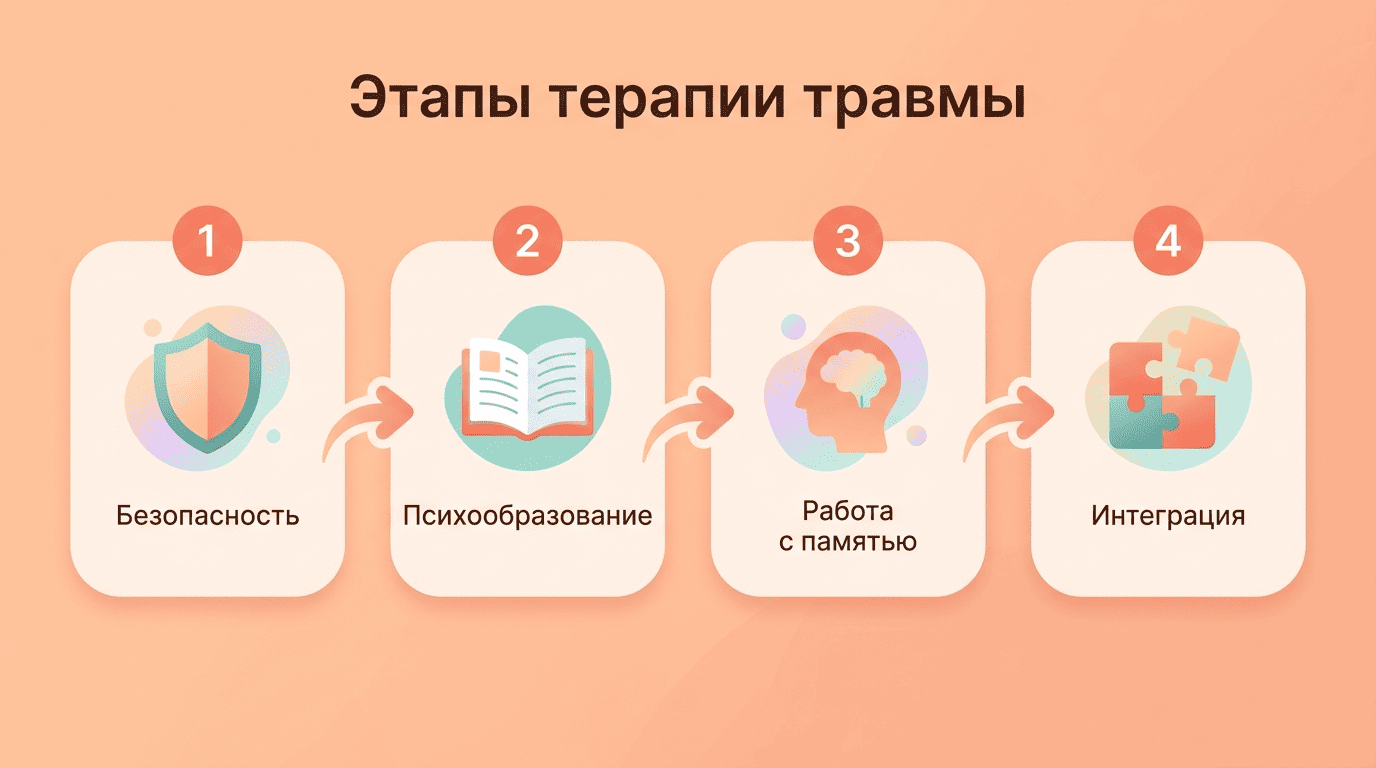 Этапы терапии травмы

1
Безопасность

2
Психообразование

3
Работа с памятью

4
Интеграция